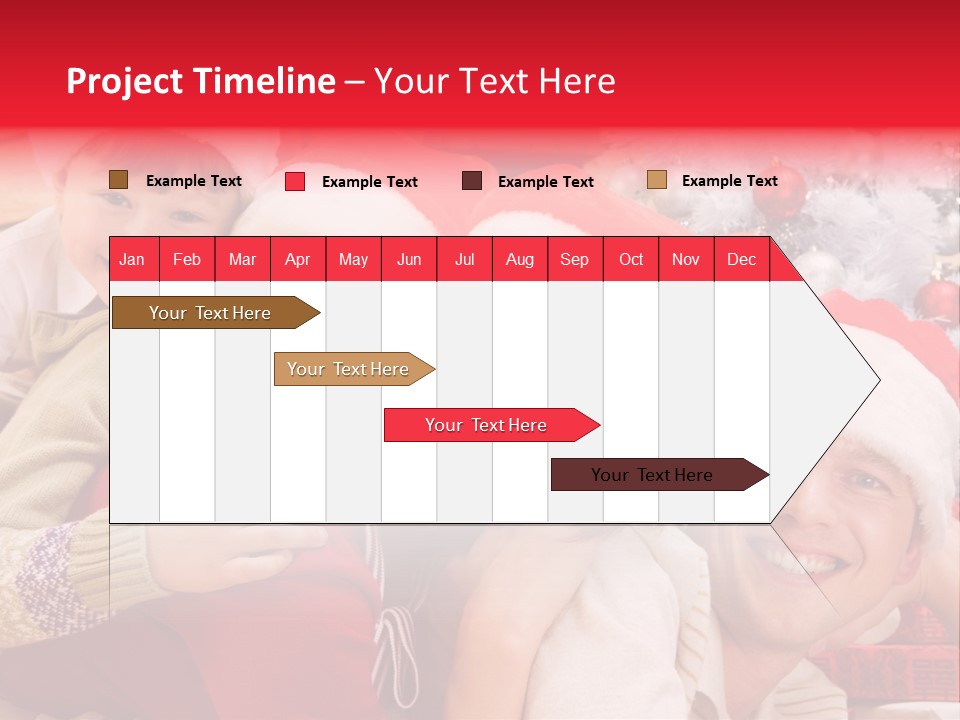 Project Timeline – Your Text Here

Example Text
Example Text
Example Text
Example Text

| Jan | Feb | Mar | Apr | May | Jun | Jul | Aug | Sep | Oct | Nov | Dec |
|---|---|---|---|---|---|---|---|---|---|---|---|

Your Text Here
Your Text Here
Your Text Here
Your Text Here